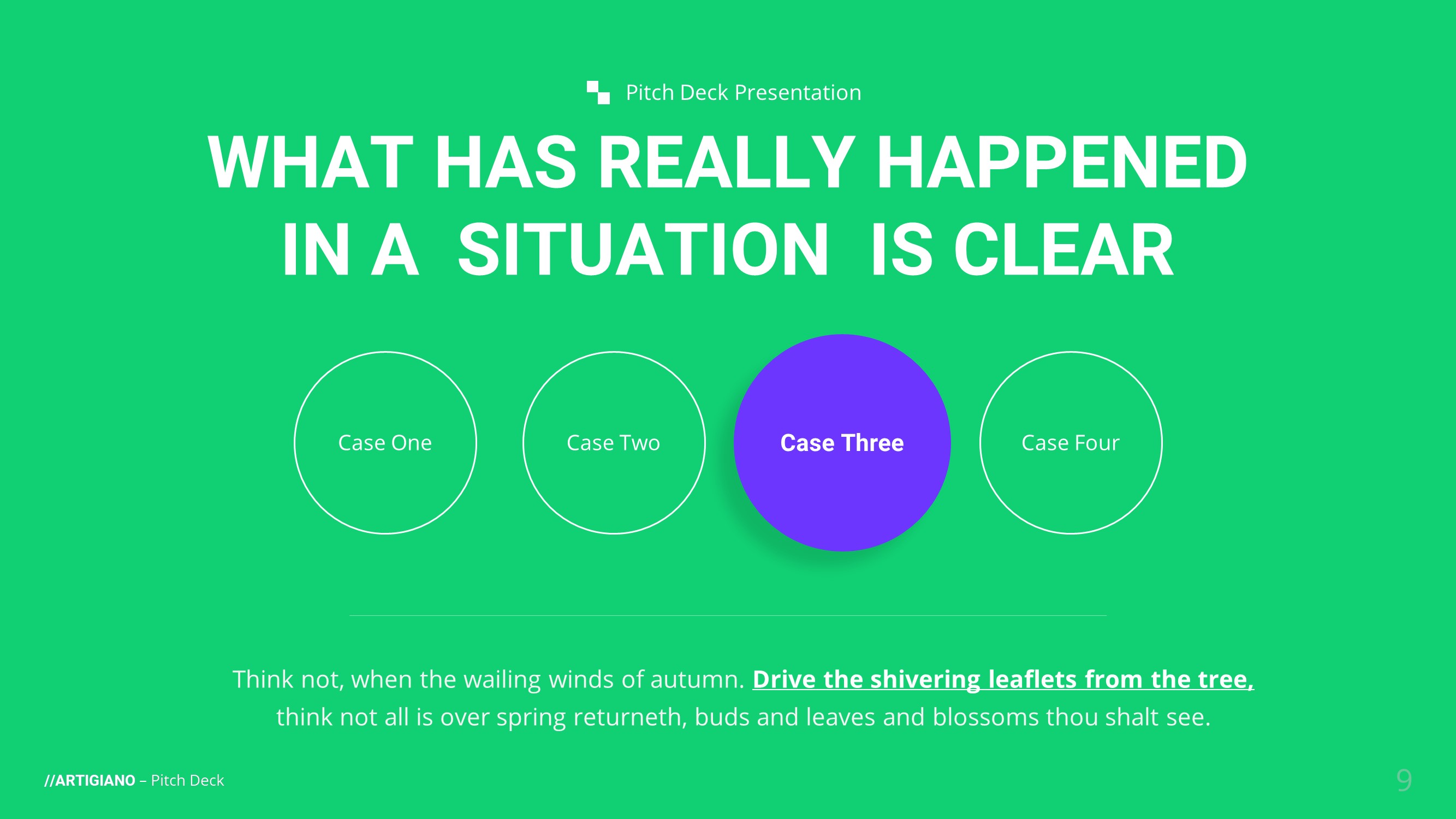 Pitch Deck Presentation

WHAT HAS REALLY HAPPENED IN A SITUATION IS CLEAR

Case One

Case Two

Case Three

Case Four

Think not, when the wailing winds of autumn. Drive the shivering leaflets from the tree, think not all is over spring returneth, buds and leaves and blossoms thou shalt see.

//ARTIGIANO – Pitch Deck

9